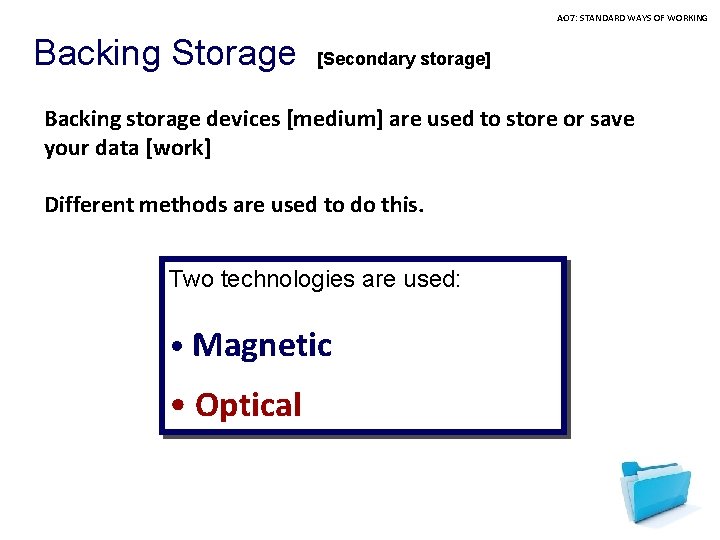 AO7: STANDARD WAYS OF WORKING

Backing Storage [Secondary storage]

Backing storage devices [medium] are used to store or save your data [work]

Different methods are used to do this.

Two technologies are used:

• Magnetic

• Optical